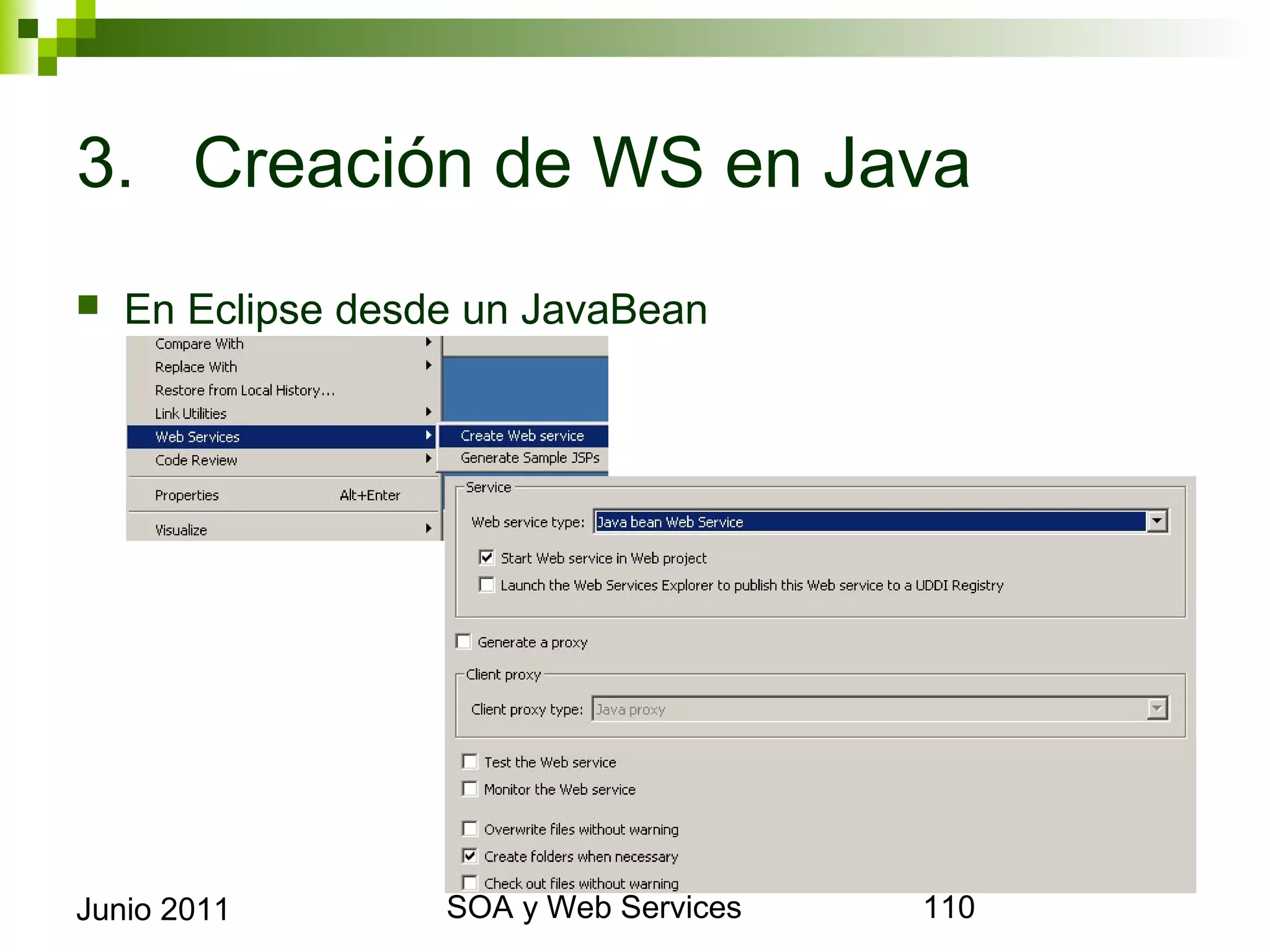 3. Creación de WS en Java

En Eclipse desde un JavaBean

Compare With
Replace With
Restore from Local History...
Link Utilities
Web Services
Code Review
Properties Alt+Enter
Visualize

Create Web service
Generate Sample JSPs

Service
Web service type: Java bean Web Service
Start Web service in Web project
Launch the Web Services Explorer to publish this Web service to a UDDI Registry

Generate a proxy
Client proxy
Client proxy type: Java proxy

Test the Web service
Monitor the Web service

Overwrite files without warning
Create folders when necessary
Check out files without warning

Junio 2011 SOA y Web Services 110